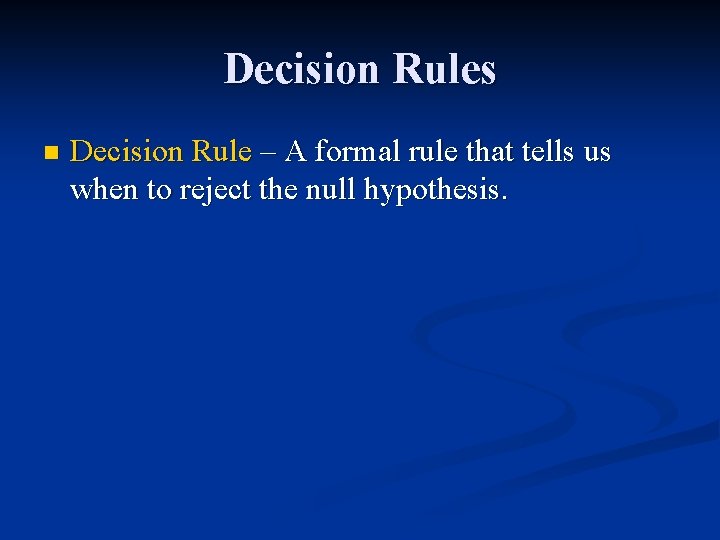 Decision Rules

Decision Rule – A formal rule that tells us when to reject the null hypothesis.